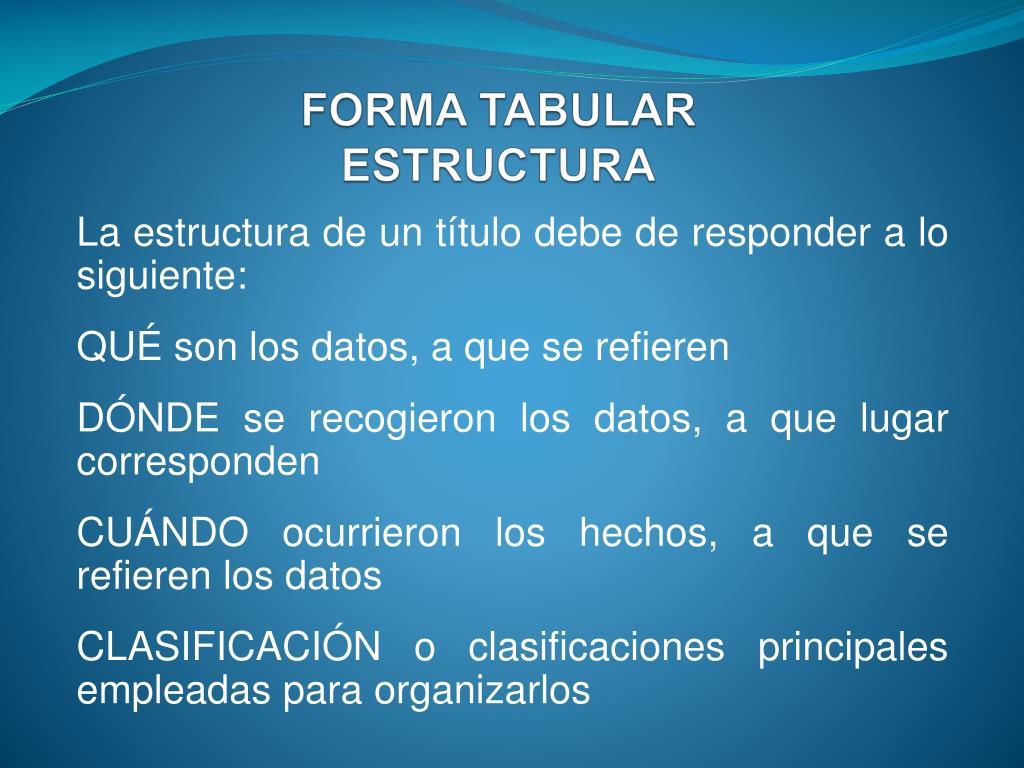 FORMA TABULAR
ESTRUCTURA

La estructura de un título debe de responder a lo siguiente:

QUÉ son los datos, a que se refieren

DÓNDE se recogieron los datos, a que lugar corresponden

CUÁNDO ocurrieron los hechos, a que se refieren los datos

CLASIFICACIÓN o clasificaciones principales empleadas para organizarlos